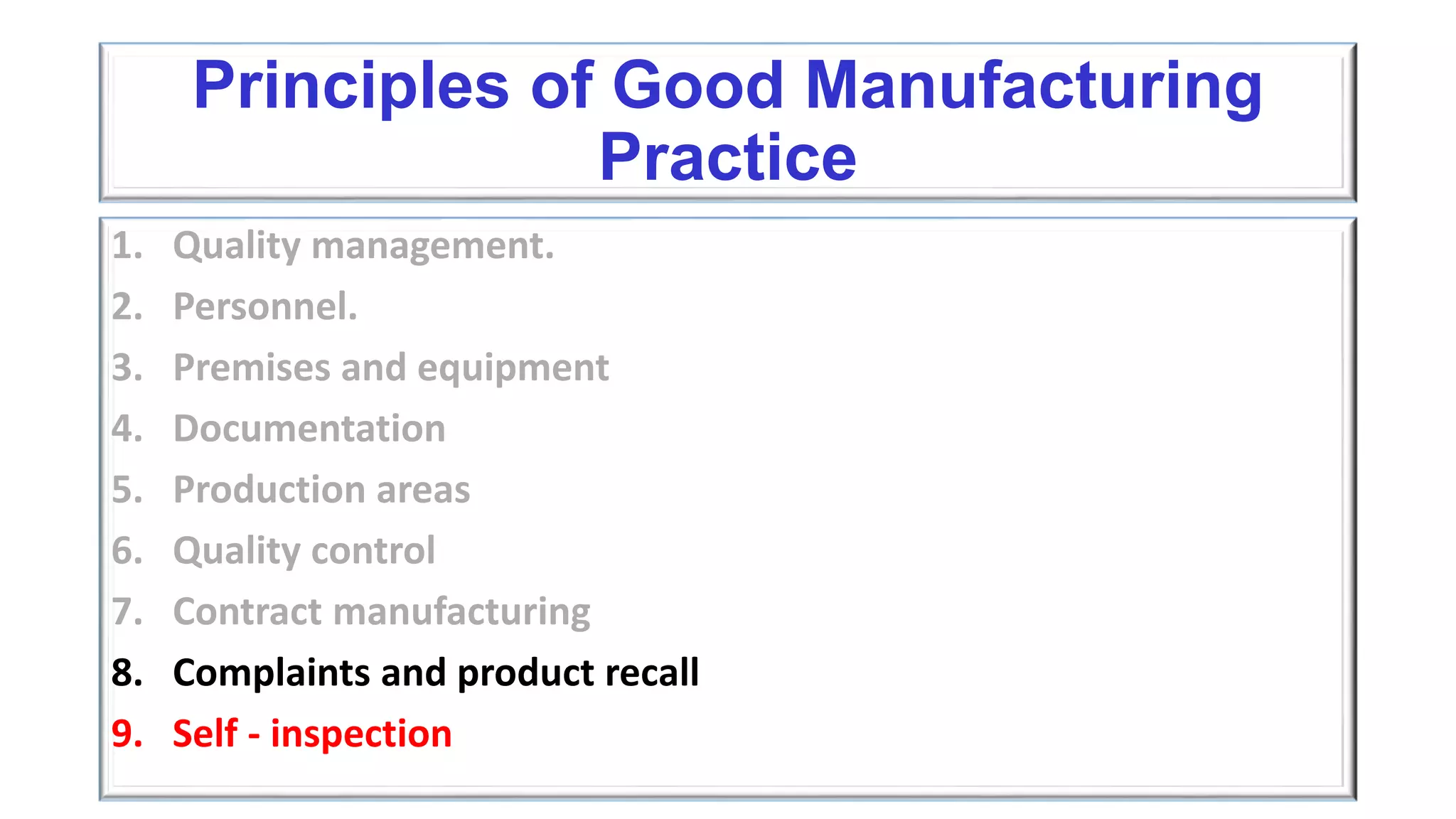 Principles of Good Manufacturing Practice

1. Quality management.
2. Personnel.
3. Premises and equipment
4. Documentation
5. Production areas
6. Quality control
7. Contract manufacturing
8. Complaints and product recall
9. Self - inspection